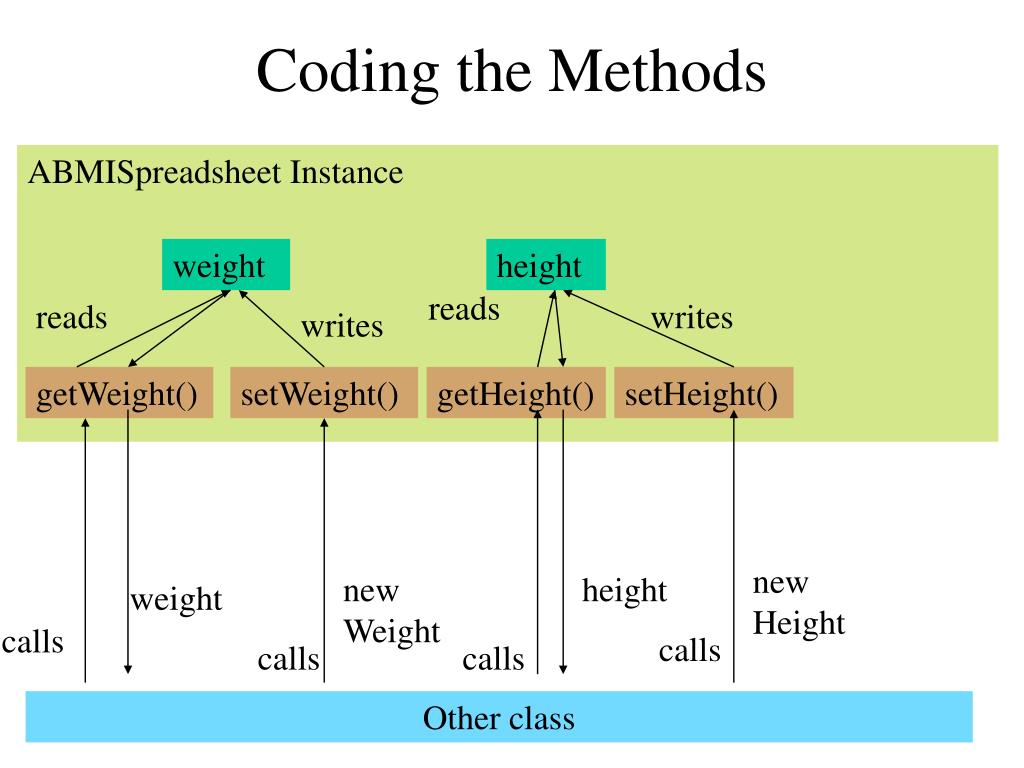 Coding the Methods

ABMISpreadsheet Instance

weight

height

reads

writes

reads

writes

getWeight()

setWeight()

getHeight()

setHeight()

calls

weight

calls

new Weight

calls

height

calls

new Height

Other class